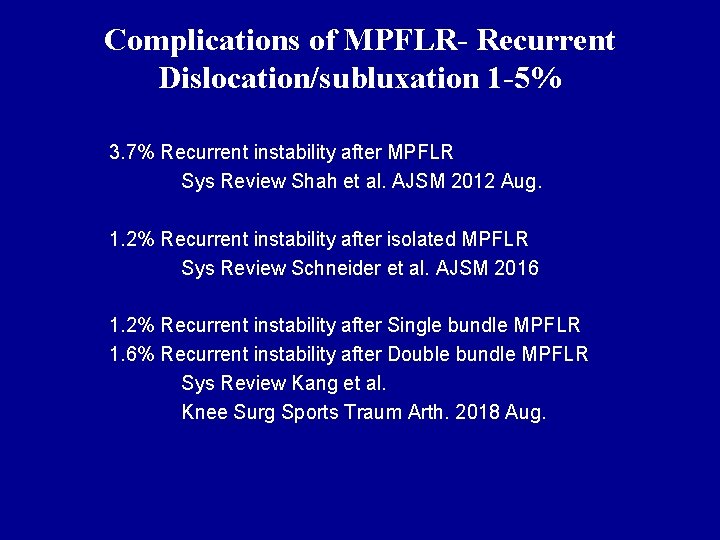 Complications of MPFLR- Recurrent Dislocation/subluxation 1-5%

3.7% Recurrent instability after MPFLR
Sys Review Shah et al. AJSM 2012 Aug.

1.2% Recurrent instability after isolated MPFLR
Sys Review Schneider et al. AJSM 2016

1.2% Recurrent instability after Single bundle MPFLR
1.6% Recurrent instability after Double bundle MPFLR
Sys Review Kang et al.
Knee Surg Sports Traum Arth. 2018 Aug.